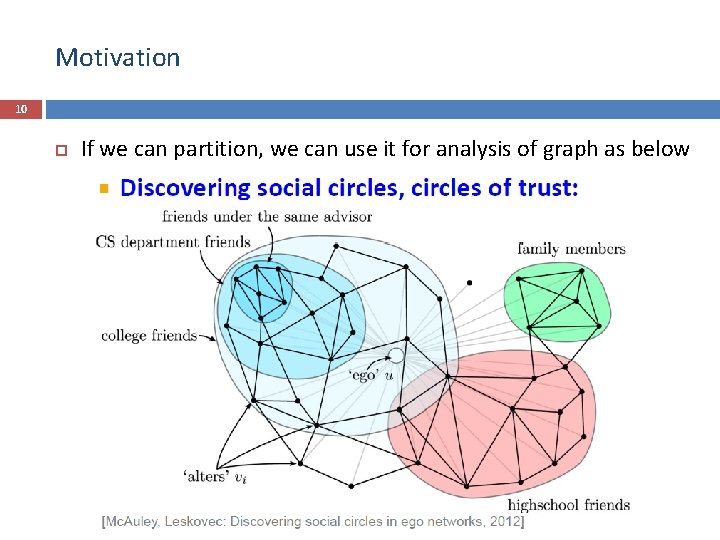 Motivation

10

If we can partition, we can use it for analysis of graph as below

Discovering social circles, circles of trust:

friends under the same advisor

CS department friends

family members

college friends

'ego' $u$

'alters' $v_i$

highschool friends

[McAuley, Leskovec: Discovering social circles in ego networks, 2012]